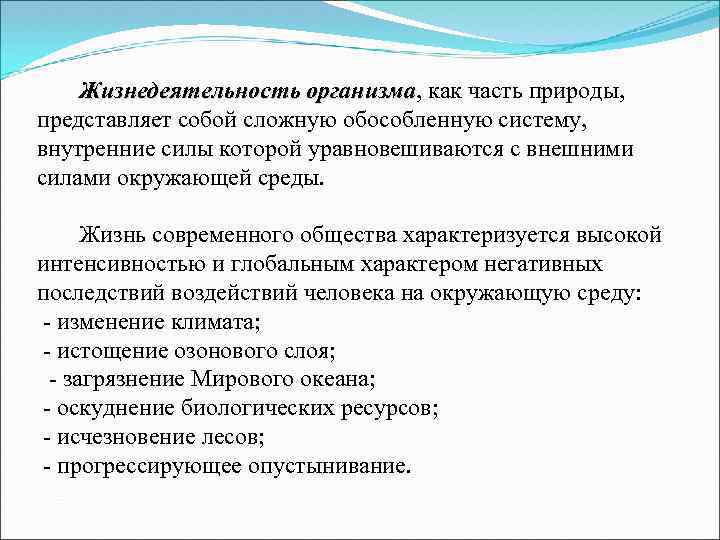 Жизнедеятельность организма, как часть природы, представляет собой сложную обособленную систему, внутренние силы которой уравновешиваются с внешними силами окружающей среды.

Жизнь современного общества характеризуется высокой интенсивностью и глобальным характером негативных последствий воздействий человека на окружающую среду:
- изменение климата;
- истощение озонового слоя;
- загрязнение Мирового океана;
- оскуднение биологических ресурсов;
- исчезновение лесов;
- прогрессирующее опустынивание.